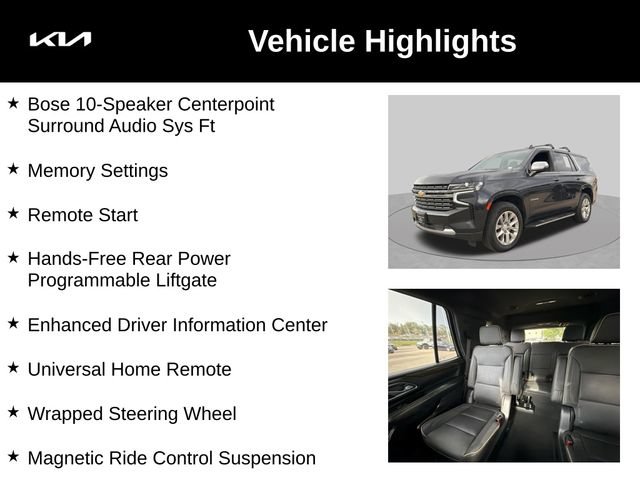 KIA

Vehicle Highlights

★ Bose 10-Speaker Centerpoint Surround Audio Sys Ft

★ Memory Settings

★ Remote Start

★ Hands-Free Rear Power Programmable Liftgate

★ Enhanced Driver Information Center

★ Universal Home Remote

★ Wrapped Steering Wheel

★ Magnetic Ride Control Suspension